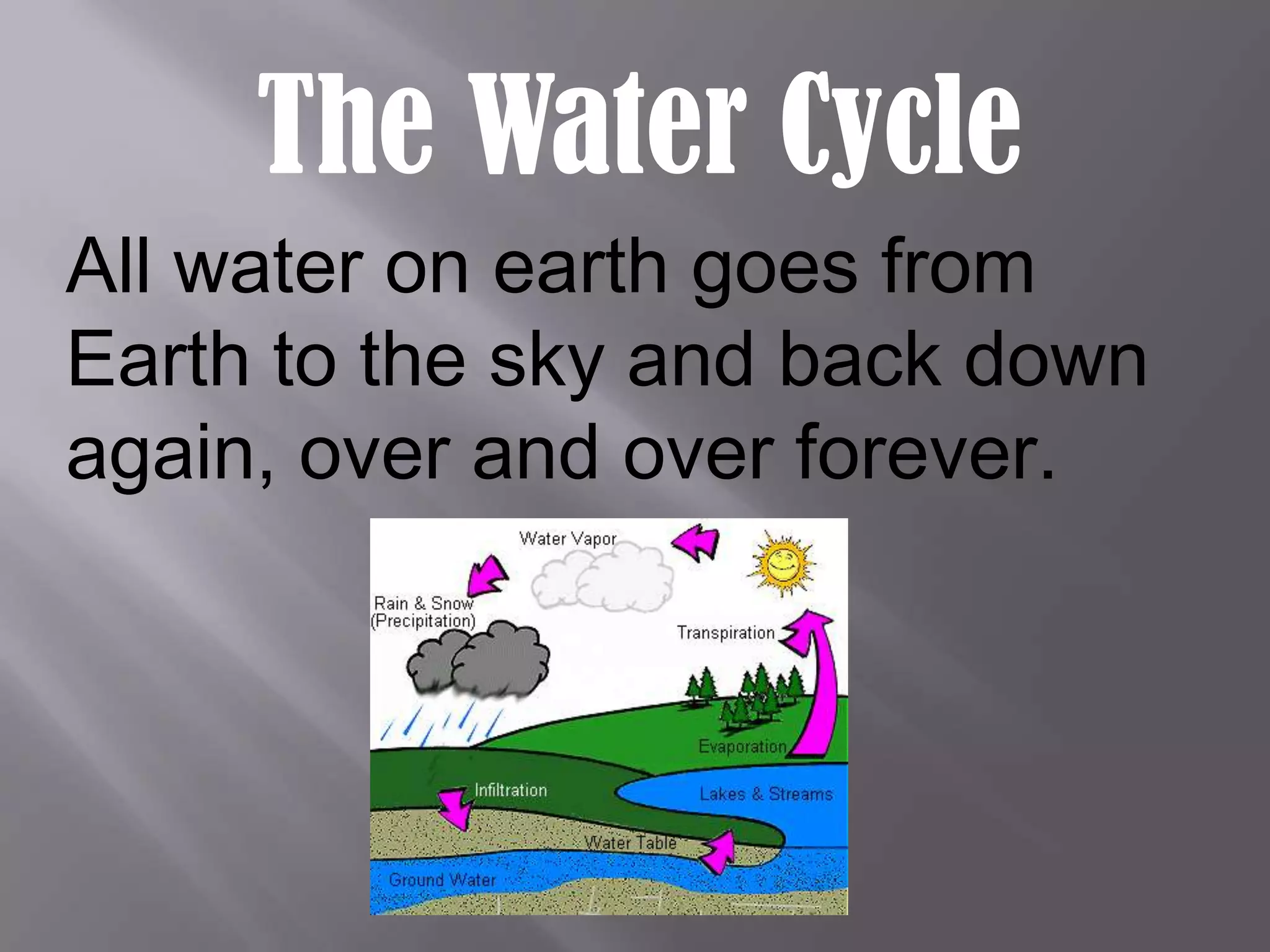 The Water Cycle

All water on earth goes from Earth to the sky and back down again, over and over forever.

Water Vapor
Rain & Snow (Precipitation)
Transpiration
Evaporation
Infiltration
Lakes & Streams
Water Table
Ground Water